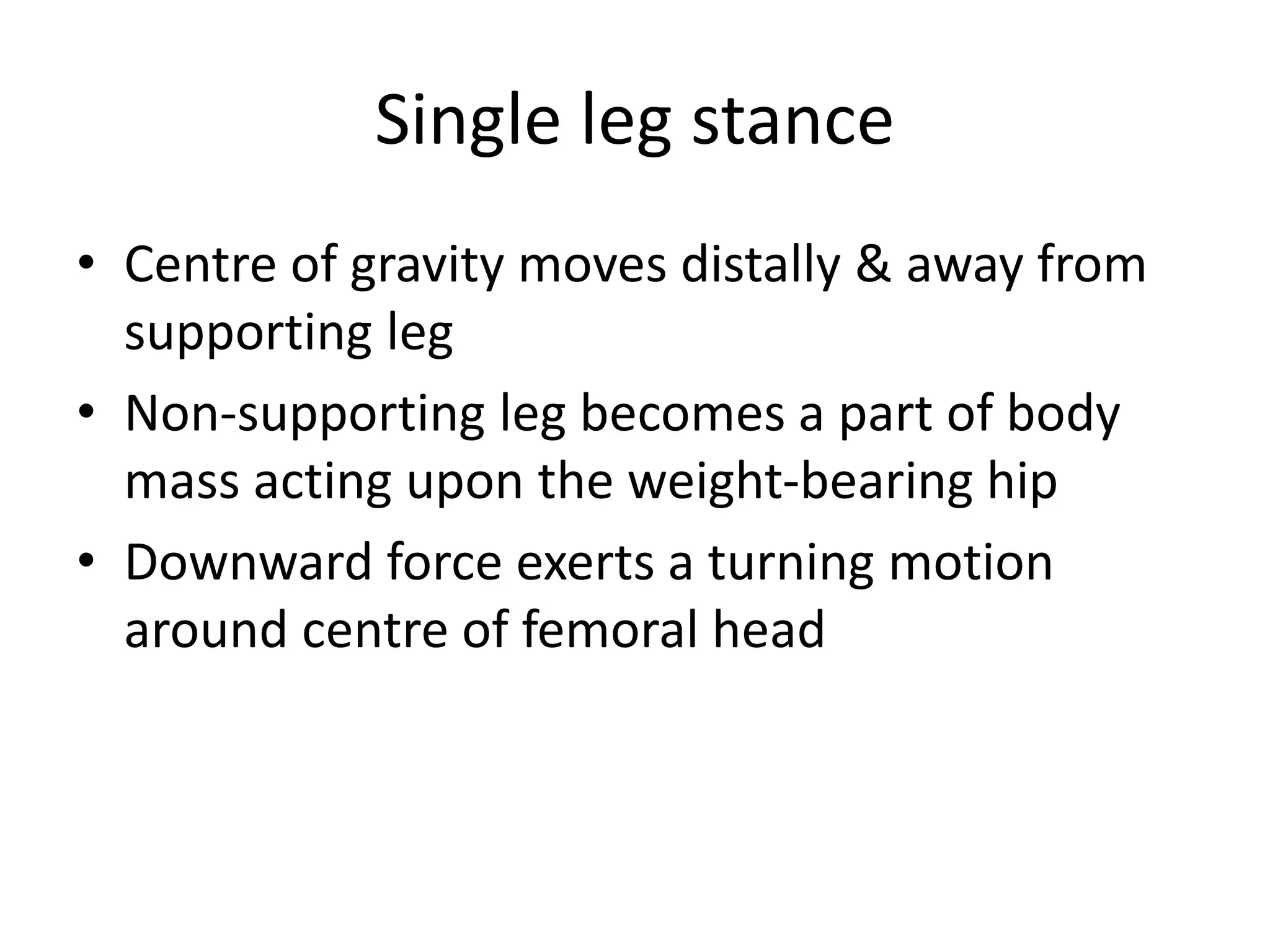 Single leg stance

• Centre of gravity moves distally & away from supporting leg
• Non-supporting leg becomes a part of body mass acting upon the weight-bearing hip
• Downward force exerts a turning motion around centre of femoral head